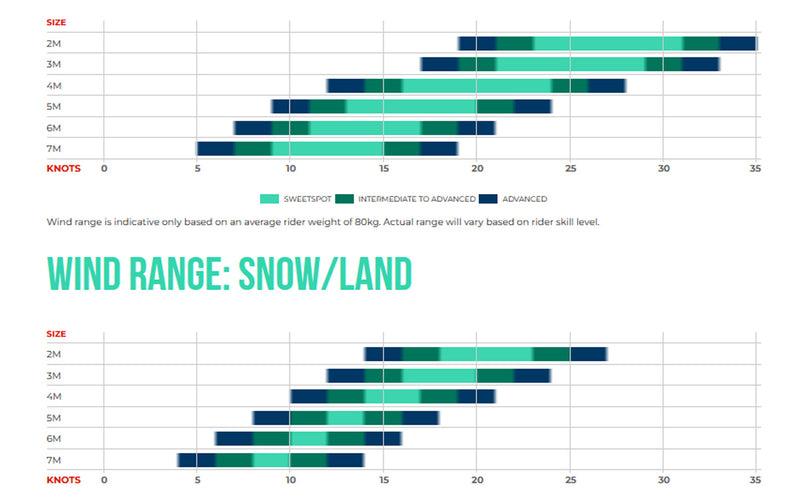 SIZE
2M
3M
4M
5M
6M
7M
KNOTS 0 5 10 15 20 25 30 35

SWEETSPOT INTERMEDIATE TO ADVANCED ADVANCED

Wind range is indicative only based on an average rider weight of 80kg. Actual range will vary based on rider skill level.

WIND RANGE: SNOW/LAND

SIZE
2M
3M
4M
5M
6M
7M
KNOTS 0 5 10 15 20 25 30 35